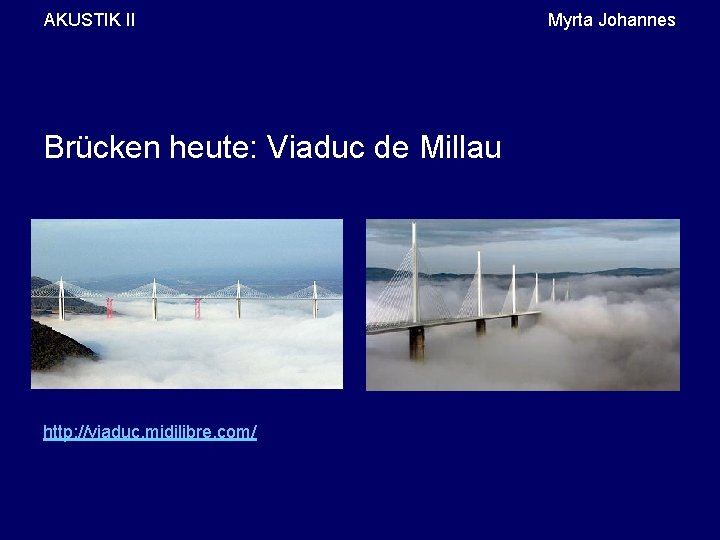 AKUSTIK II

Myrta Johannes

Brücken heute: Viaduc de Millau

http://viaduc.midilibre.com/